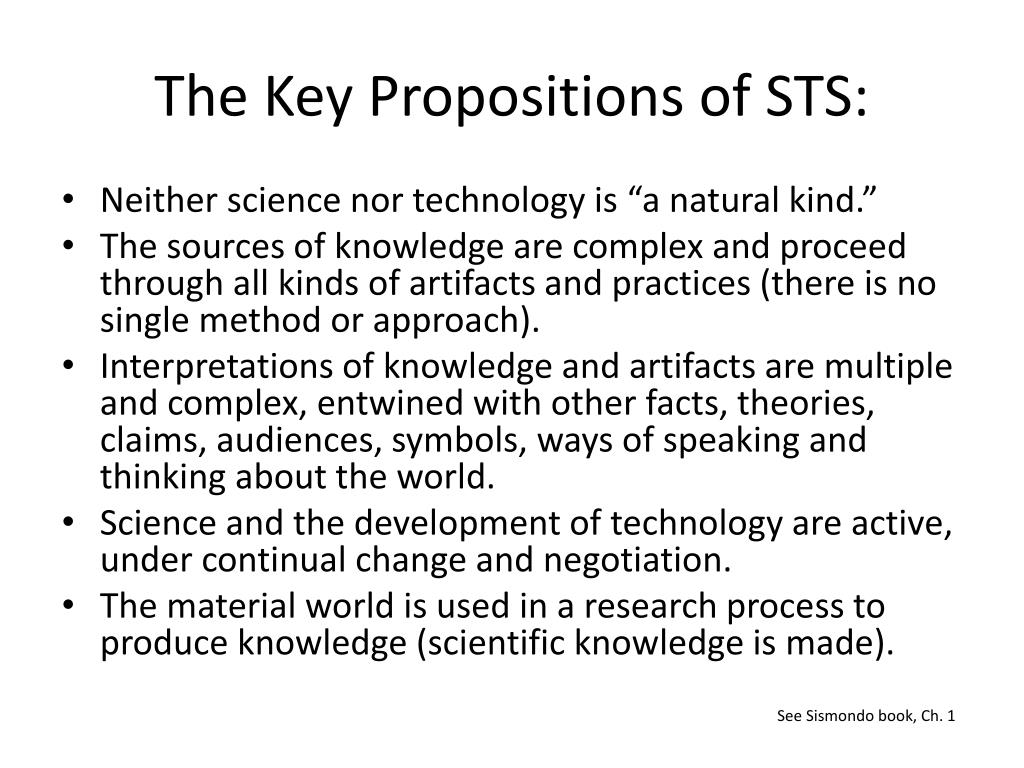 The Key Propositions of STS:

• Neither science nor technology is “a natural kind.”
• The sources of knowledge are complex and proceed through all kinds of artifacts and practices (there is no single method or approach).
• Interpretations of knowledge and artifacts are multiple and complex, entwined with other facts, theories, claims, audiences, symbols, ways of speaking and thinking about the world.
• Science and the development of technology are active, under continual change and negotiation.
• The material world is used in a research process to produce knowledge (scientific knowledge is made).

See Sismondo book, Ch. 1